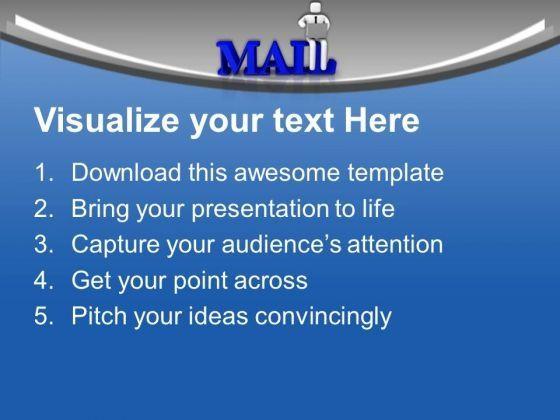 MAIL

Visualize your text Here

1. Download this awesome template
2. Bring your presentation to life
3. Capture your audience's attention
4. Get your point across
5. Pitch your ideas convincingly